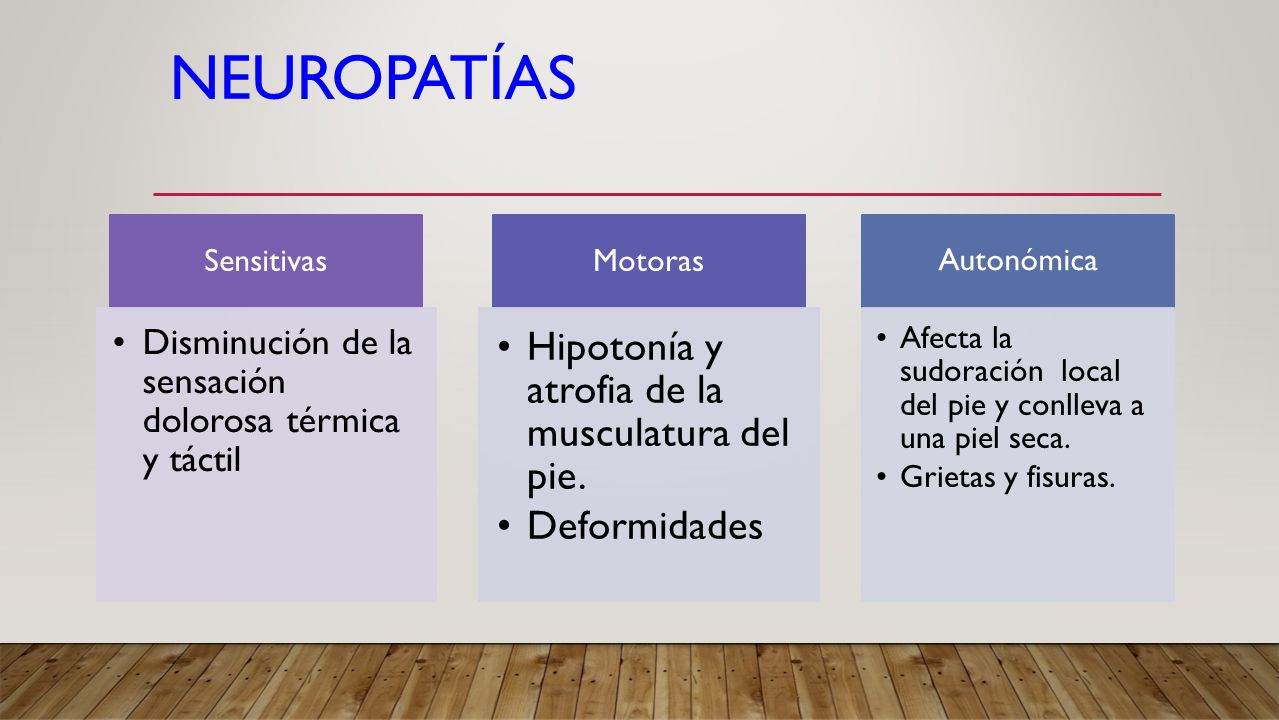 NEUROPATÍAS

Sensitivas

• Disminución de la sensación dolorosa térmica y táctil

Motoras

• Hipotonía y atrofia de la musculatura del pie.
• Deformidades

Autonómica

• Afecta la sudoración local del pie y conlleva a una piel seca.
• Grietas y fisuras.